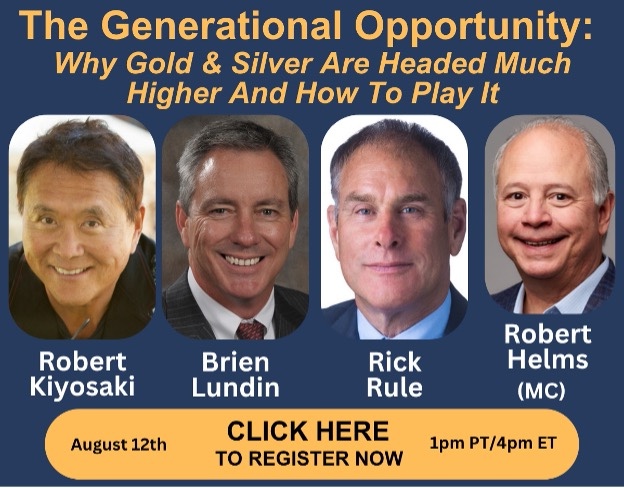 The Generational Opportunity:
Why Gold & Silver Are Headed Much Higher And How To Play It

Robert Kiyosaki

Brien Lundin

Rick Rule

Robert Helms (MC)

August 12th

CLICK HERE
TO REGISTER NOW

1pm PT/4pm ET